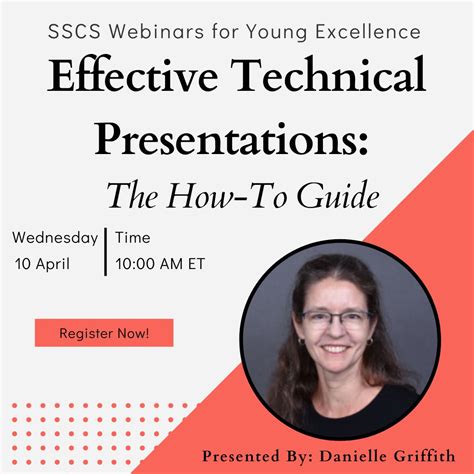 SSCS Webinars for Young Excellence

Effective Technical Presentations:

The How-To Guide

Wednesday
10 April

Time
10:00 AM ET

Register Now!

Presented By: Danielle Griffith